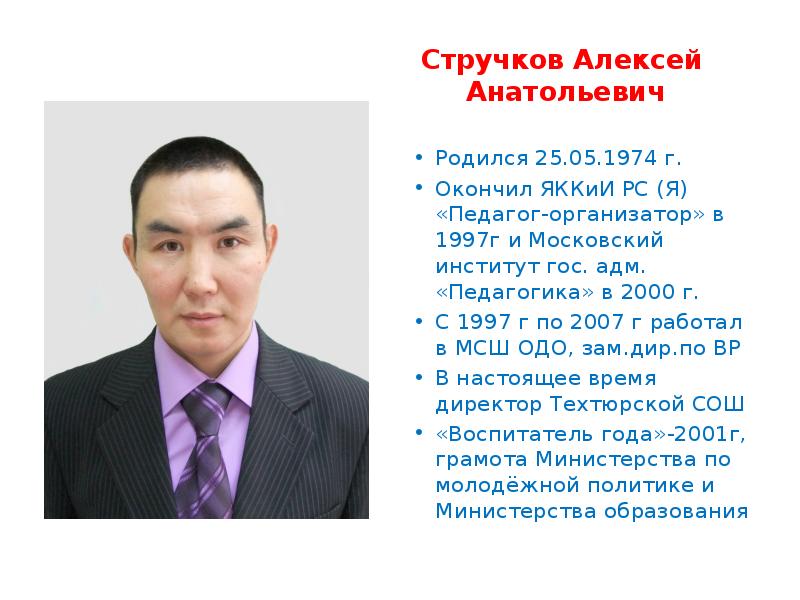 Стручков Алексей Анатольевич

• Родился 25.05.1974 г.
• Окончил ЯККиИ РС (Я) «Педагог-организатор» в 1997г и Московский институт гос. адм. «Педагогика» в 2000 г.
• С 1997 г по 2007 г работал в МСШ ОДО, зам.дир.по ВР
• В настоящее время директор Техтюрской СОШ
• «Воспитатель года»-2001г, грамота Министерства по молодёжной политике и Министерства образования